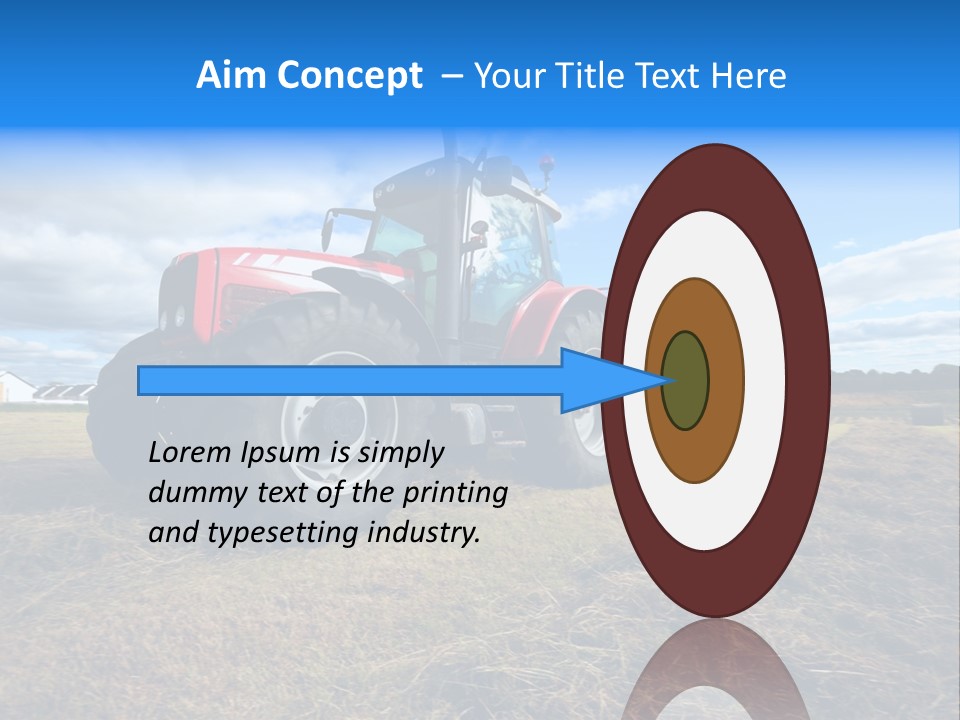 Aim Concept – Your Title Text Here

Lorem Ipsum is simply dummy text of the printing and typesetting industry.